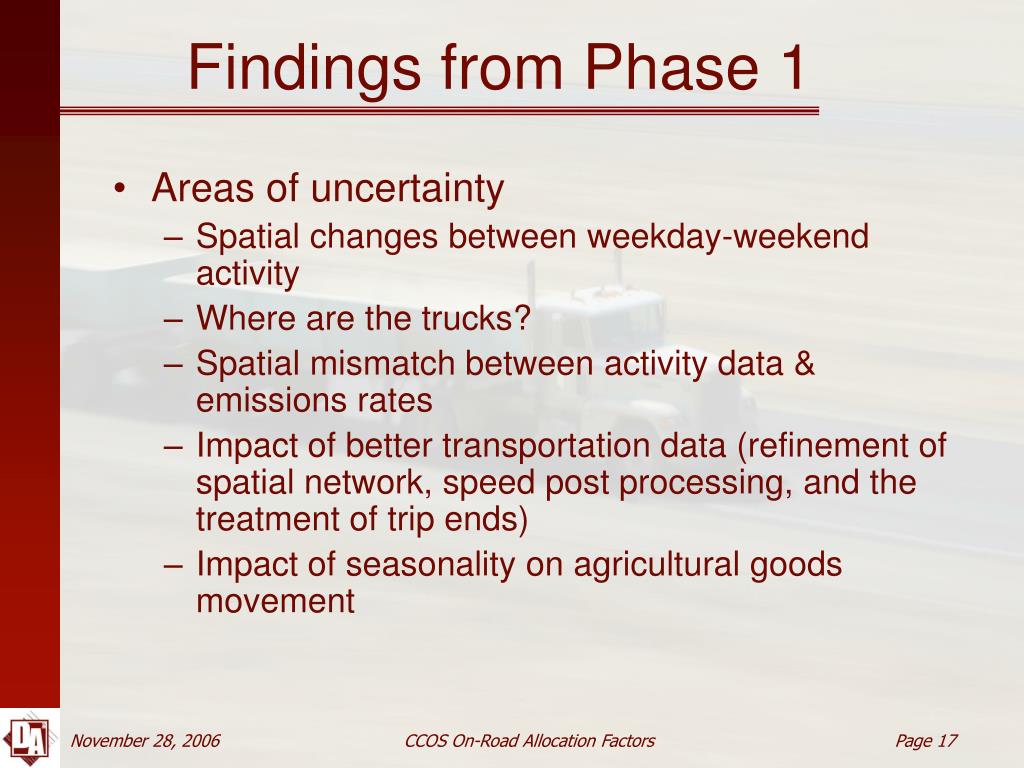 Findings from Phase 1

• Areas of uncertainty
– Spatial changes between weekday-weekend activity
– Where are the trucks?
– Spatial mismatch between activity data & emissions rates
– Impact of better transportation data (refinement of spatial network, speed post processing, and the treatment of trip ends)
– Impact of seasonality on agricultural goods movement

DA

November 28, 2006

CCOS On-Road Allocation Factors

Page 17